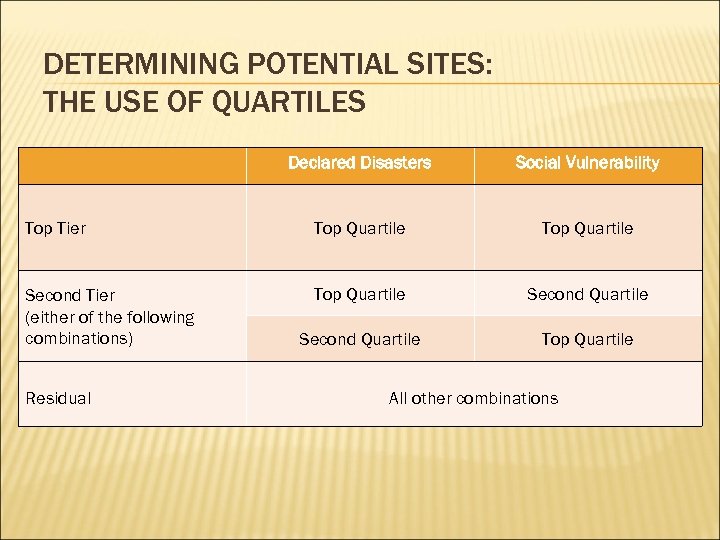 DETERMINING POTENTIAL SITES:
THE USE OF QUARTILES

| | Declared Disasters | Social Vulnerability |
|---|---|---|
| Top Tier | Top Quartile | Top Quartile |
| Second Tier (either of the following combinations) | Top Quartile | Second Quartile |
| | Second Quartile | Top Quartile |
| Residual | All other combinations | |